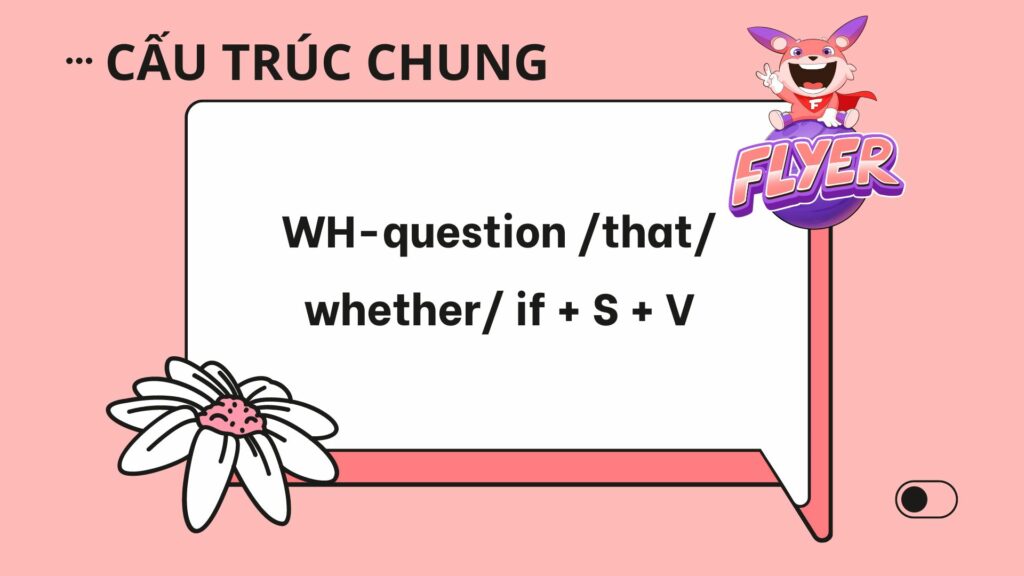 ... CẤU TRÚC CHUNG

FLYER

WH-question /that/ whether/ if + S + V